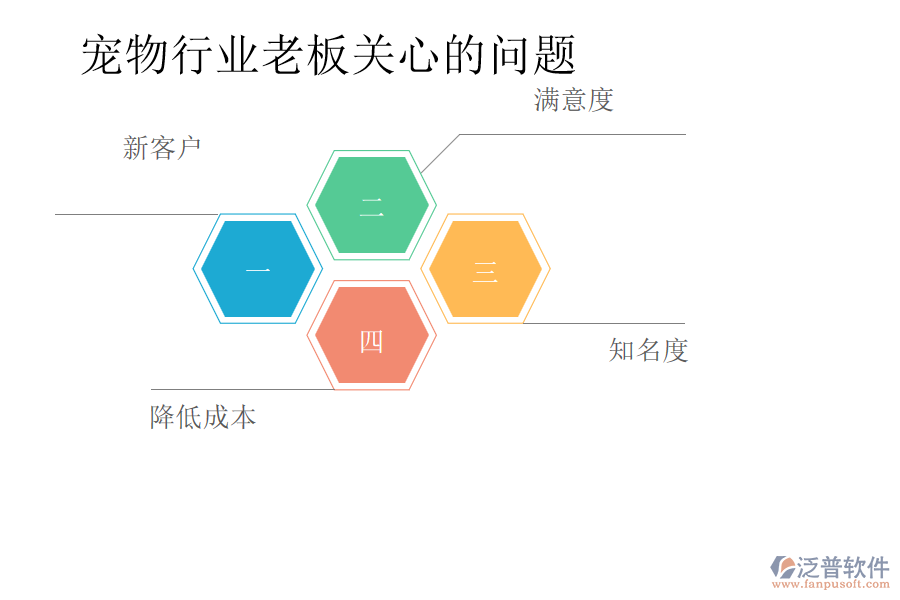 宠物行业老板关心的问题

满意度

新客户

二

一

三

四

知名度

降低成本

泛普软件
www.fanpusoft.com